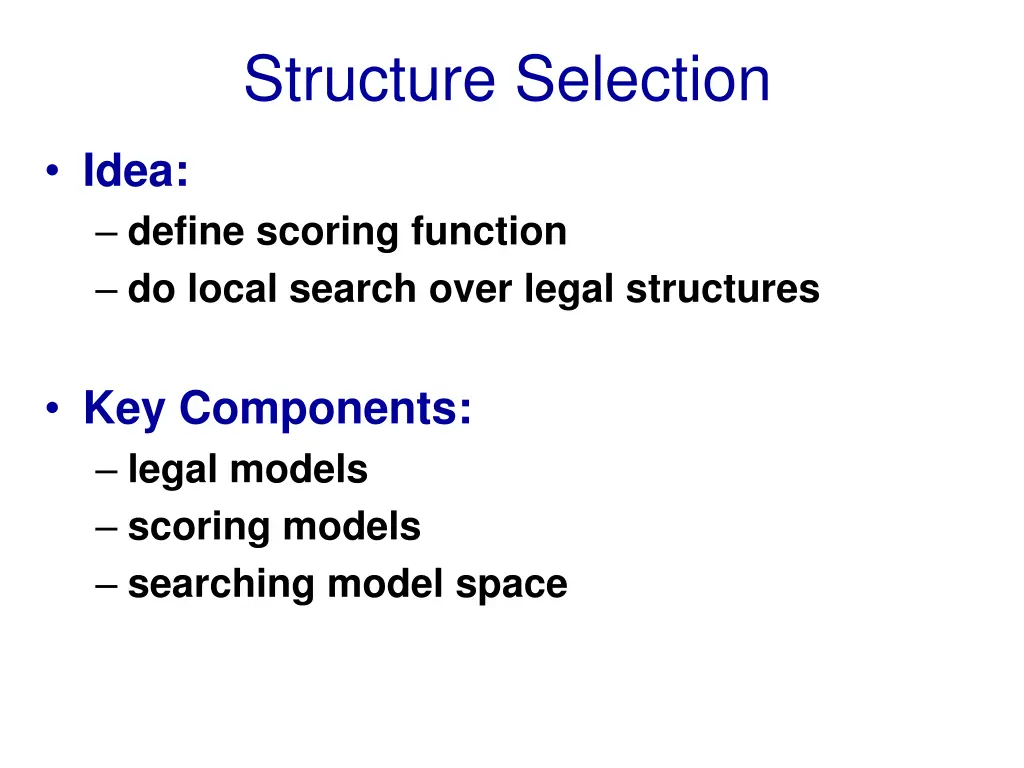 Structure Selection

• Idea:
– define scoring function
– do local search over legal structures

• Key Components:
– legal models
– scoring models
– searching model space